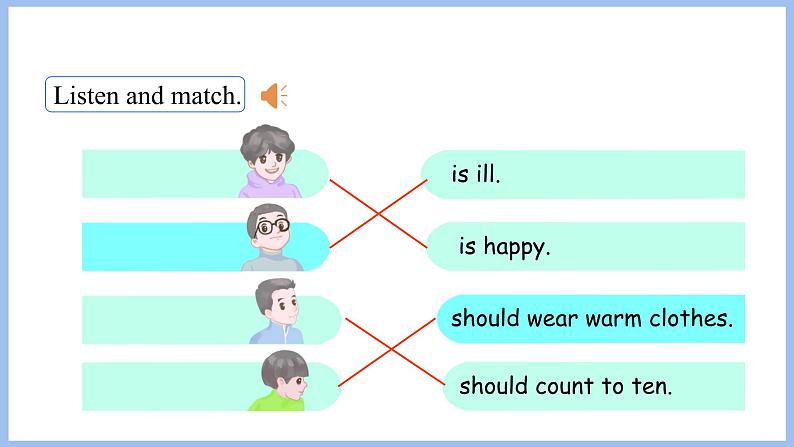 Listen and match.

is ill.

is happy.

should wear warm clothes.

should count to ten.